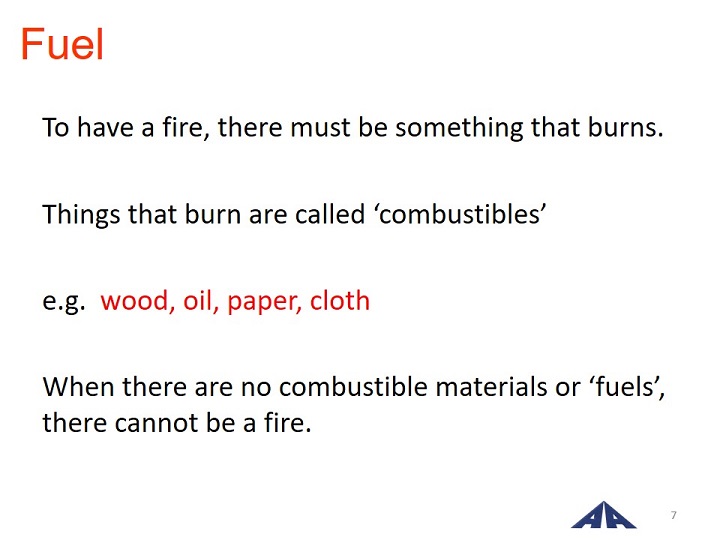 Fuel

To have a fire, there must be something that burns.

Things that burn are called ‘combustibles’

e.g. wood, oil, paper, cloth

When there are no combustible materials or ‘fuels’, there cannot be a fire.

AA

7